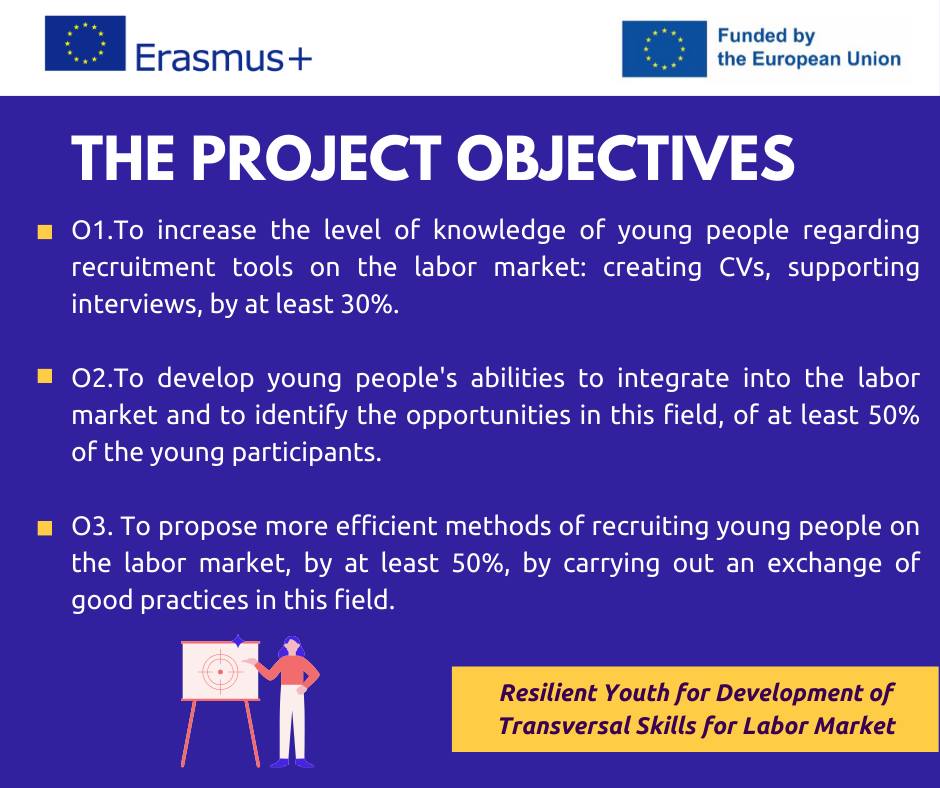 Erasmus+

Funded by
the European Union

THE PROJECT OBJECTIVES

O1.To increase the level of knowledge of young people regarding recruitment tools on the labor market: creating CVs, supporting interviews, by at least 30%.

O2.To develop young people's abilities to integrate into the labor market and to identify the opportunities in this field, of at least 50% of the young participants.

O3. To propose more efficient methods of recruiting young people on the labor market, by at least 50%, by carrying out an exchange of good practices in this field.

Resilient Youth for Development of Transversal Skills for Labor Market